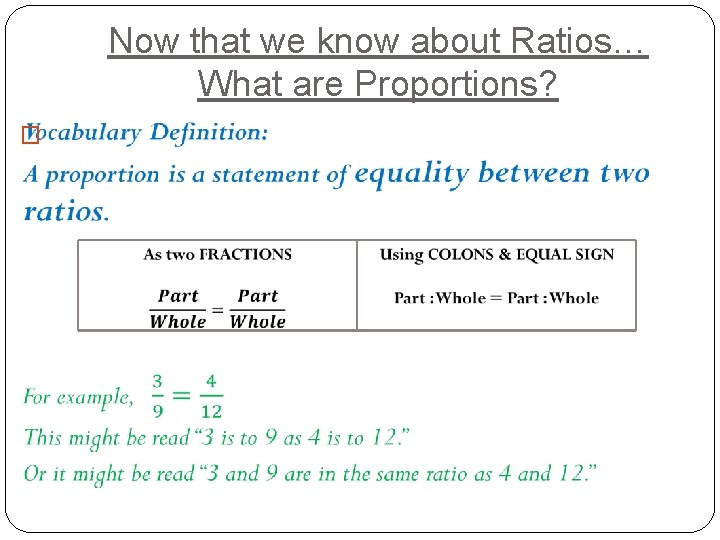 Now that we know about Ratios… What are Proportions?

Vocabulary Definition:

A proportion is a statement of equality between two ratios.

| As two FRACTIONS | Using COLONS & EQUAL SIGN |
|---|---|
| $\frac{Part}{Whole} = \frac{Part}{Whole}$ | Part : Whole = Part : Whole |

For example, $\frac{3}{9} = \frac{4}{12}$

This might be read "3 is to 9 as 4 is to 12."

Or it might be read "3 and 9 are in the same ratio as 4 and 12."